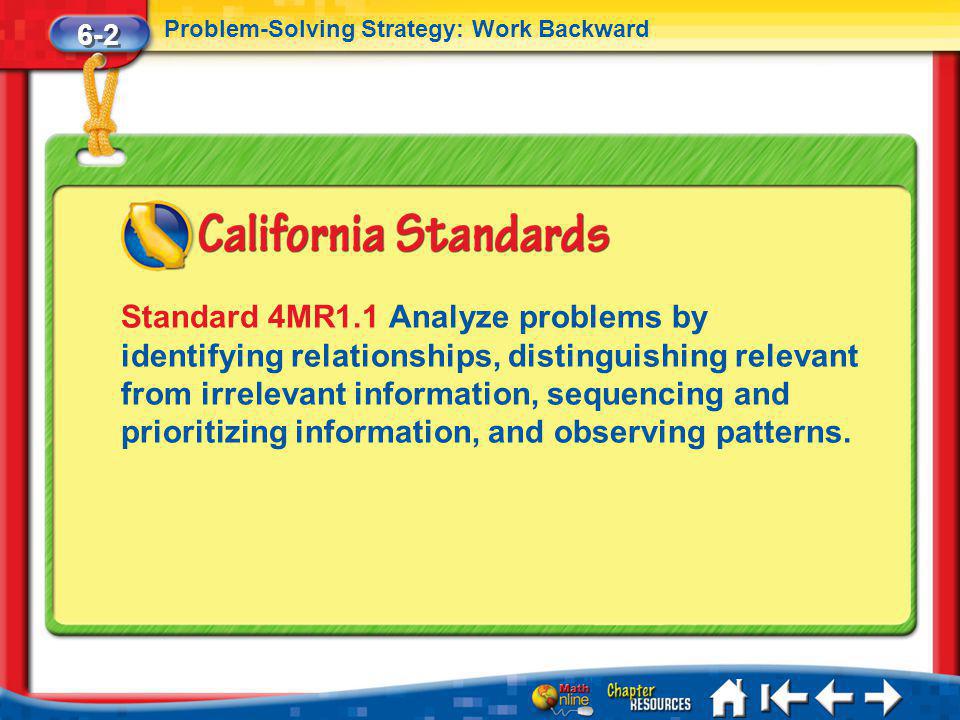 6-2

Problem-Solving Strategy: Work Backward

California Standards

Standard 4MR1.1 Analyze problems by identifying relationships, distinguishing relevant from irrelevant information, sequencing and prioritizing information, and observing patterns.

Math Online

Chapter RESOURCES